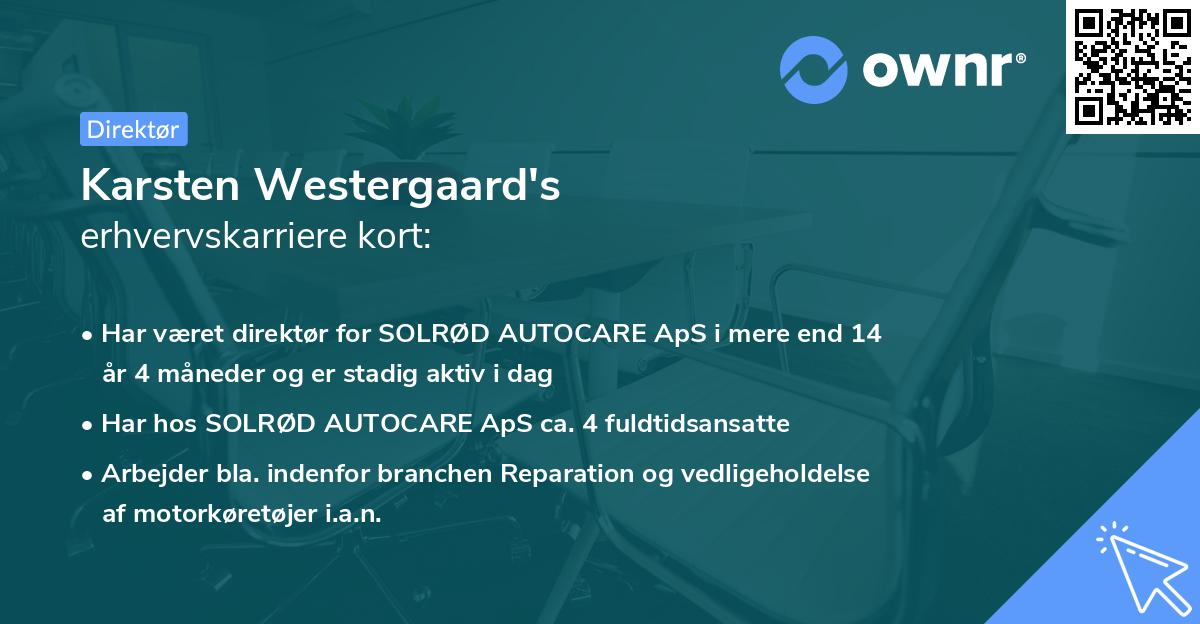 ownr®

Direktør

Karsten Westergaard's
erhvervskarriere kort:

• Har været direktør for SOLRØD AUTOCARE ApS i mere end 14 år 4 måneder og er stadig aktiv i dag
• Har hos SOLRØD AUTOCARE ApS ca. 4 fuldtidsansatte
• Arbejder bla. indenfor branchen Reparation og vedligeholdelse af motorkøretøjer i.a.n.